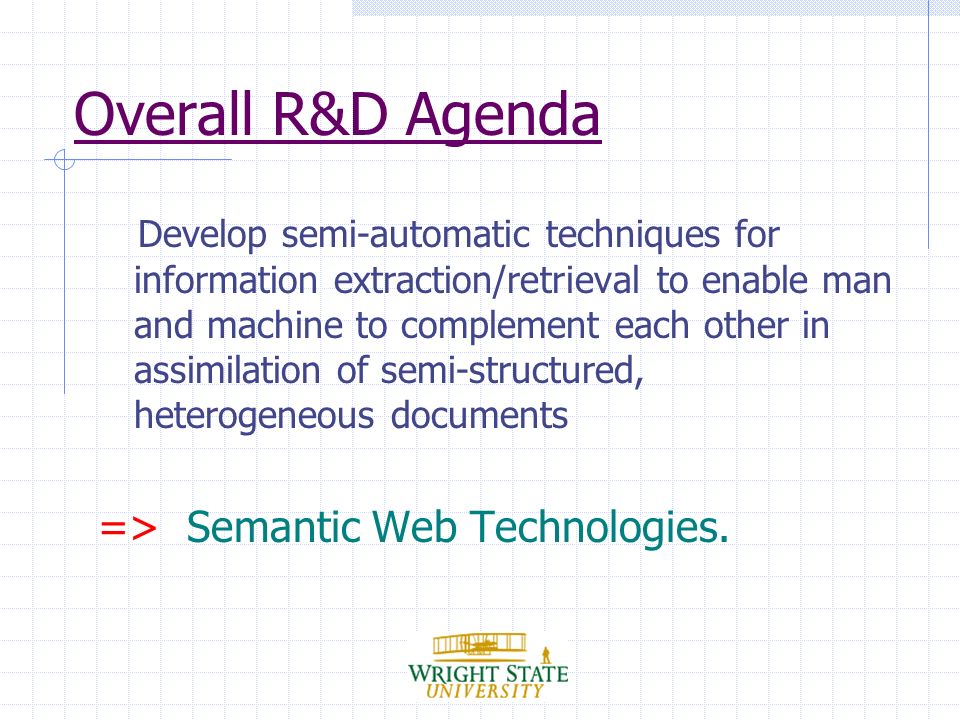 Overall R&D Agenda

Develop semi-automatic techniques for information extraction/retrieval to enable man and machine to complement each other in assimilation of semi-structured, heterogeneous documents

=> Semantic Web Technologies.

WRIGHT STATE UNIVERSITY